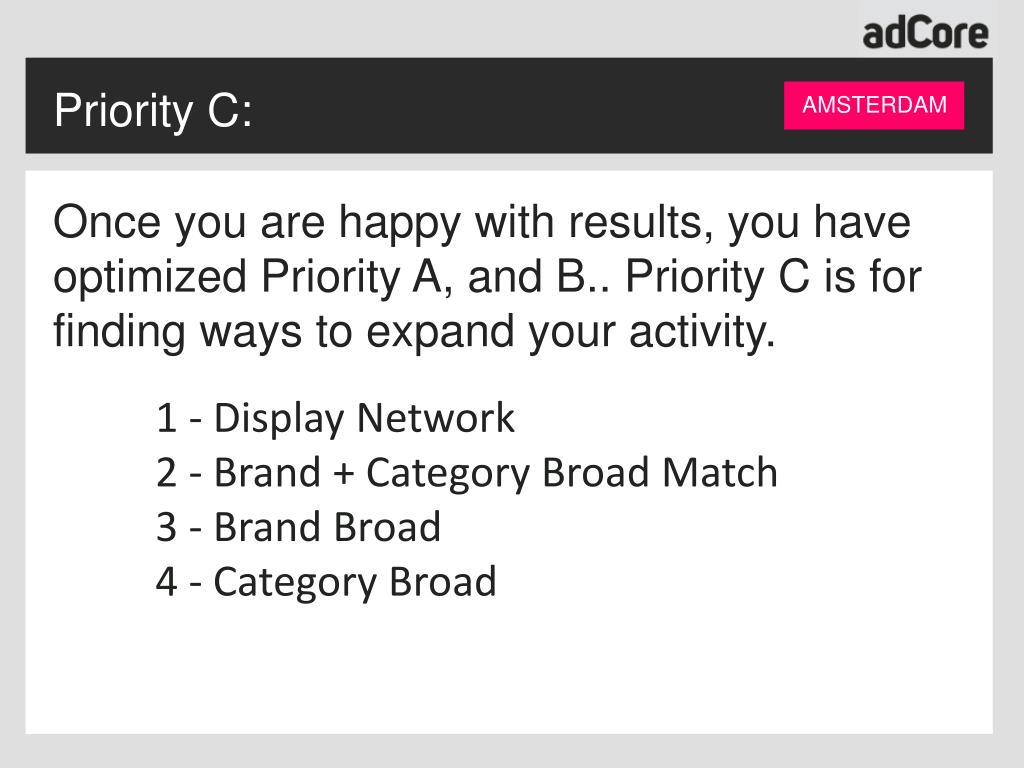 adCore

Priority C:

AMSTERDAM

Once you are happy with results, you have optimized Priority A, and B.. Priority C is for finding ways to expand your activity.

1 - Display Network
2 - Brand + Category Broad Match
3 - Brand Broad
4 - Category Broad